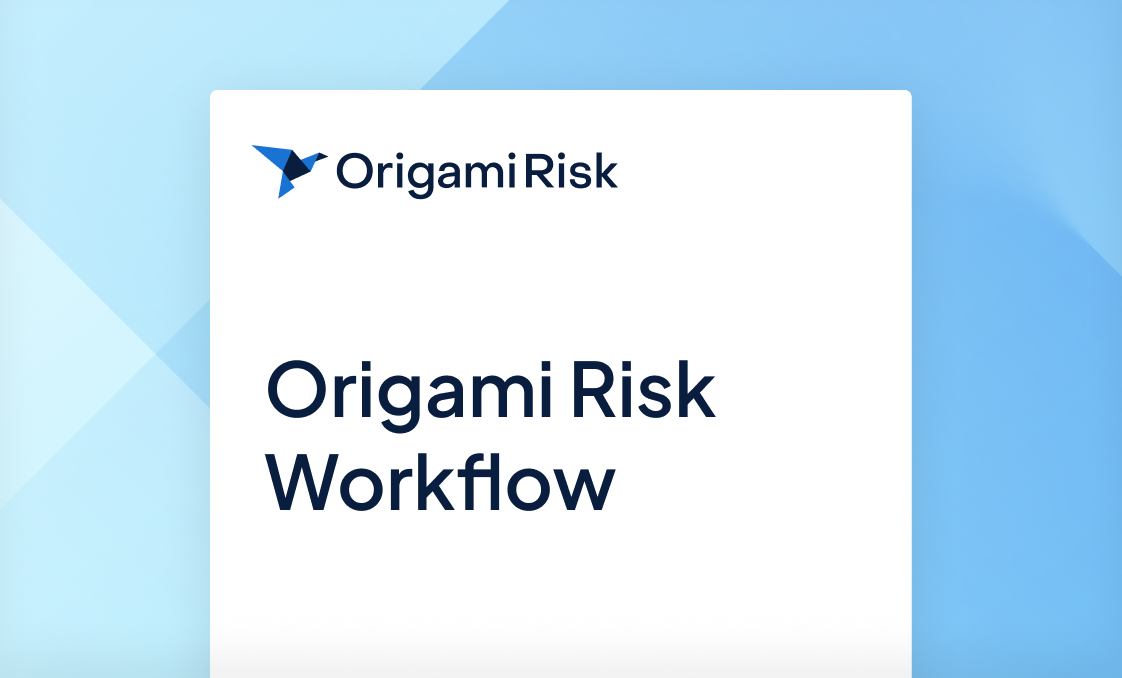 Origami Risk

Origami Risk Workflow